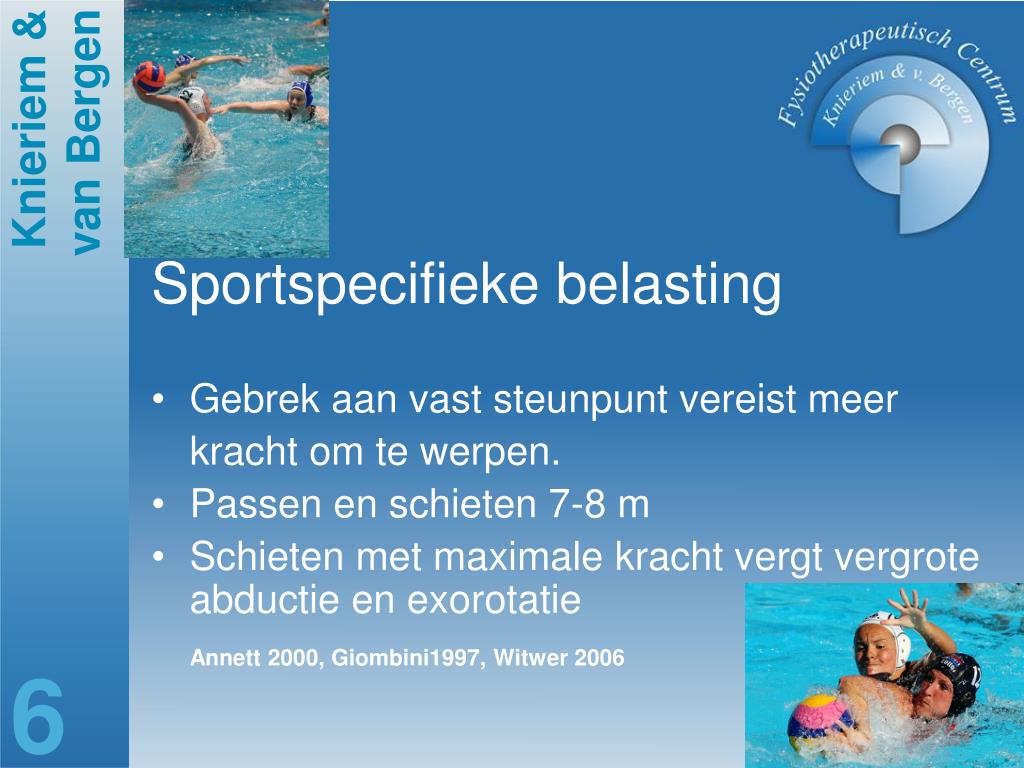 Knieriem &
van Bergen

Fysiotherapeutisch Centrum
Knieriem & v. Bergen

Sportspecifieke belasting

• Gebrek aan vast steunpunt vereist meer kracht om te werpen.
• Passen en schieten 7-8 m
• Schieten met maximale kracht vergt vergrote abductie en exorotatie

Annett 2000, Giombini1997, Witwer 2006

6